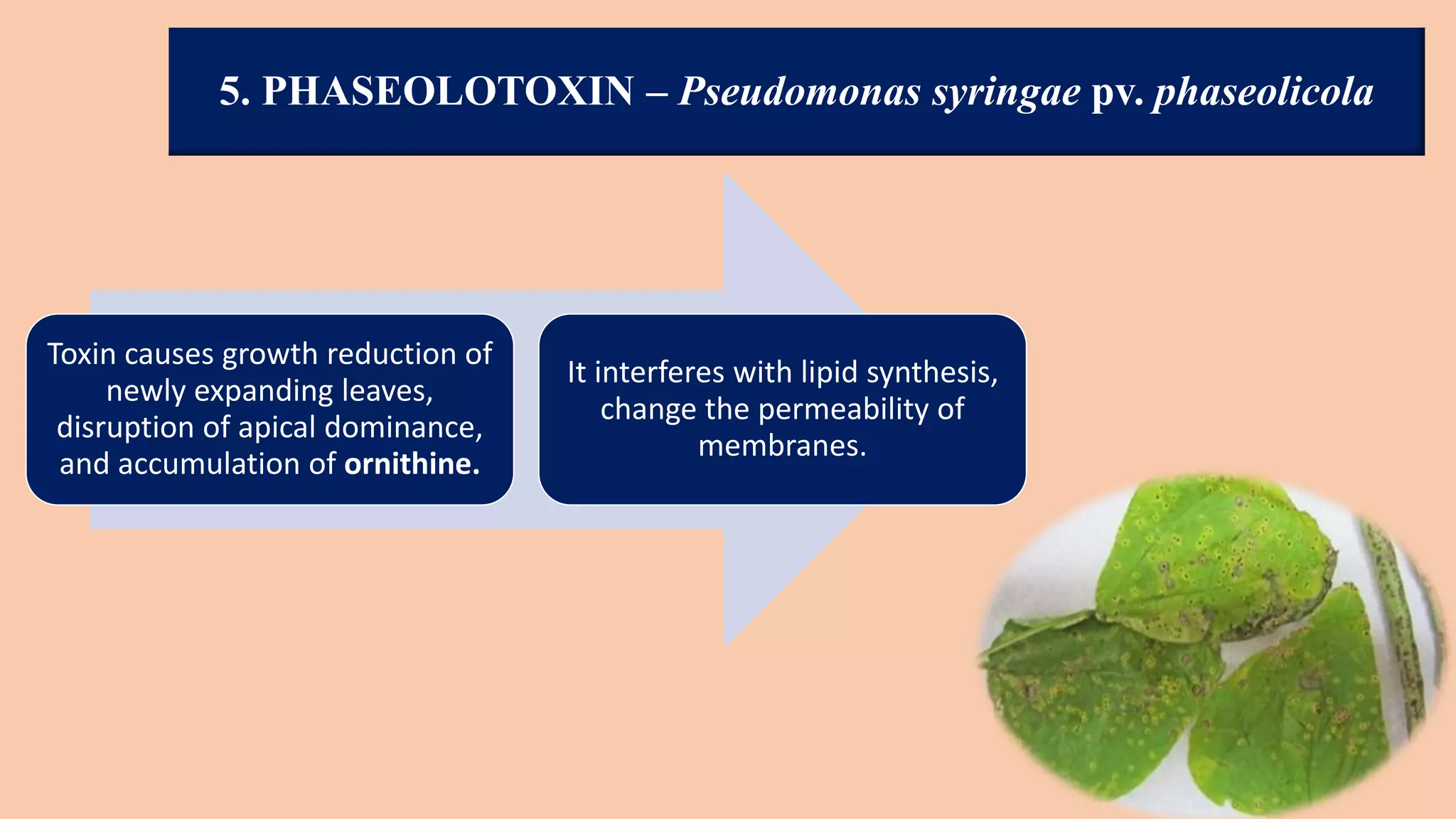 5. PHASEOLOTOXIN – Pseudomonas syringae pv. phaseolicola

Toxin causes growth reduction of newly expanding leaves, disruption of apical dominance, and accumulation of ornithine.

It interferes with lipid synthesis, change the permeability of membranes.